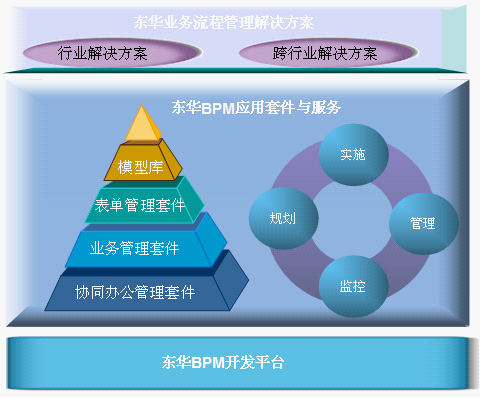 东华业务流程管理解决方案

行业解决方案

跨行业解决方案

东华BPM应用套件与服务

模型库

表单管理套件

业务管理套件

协同办公管理套件

实施

规划

管理

监控

东华BPM开发平台